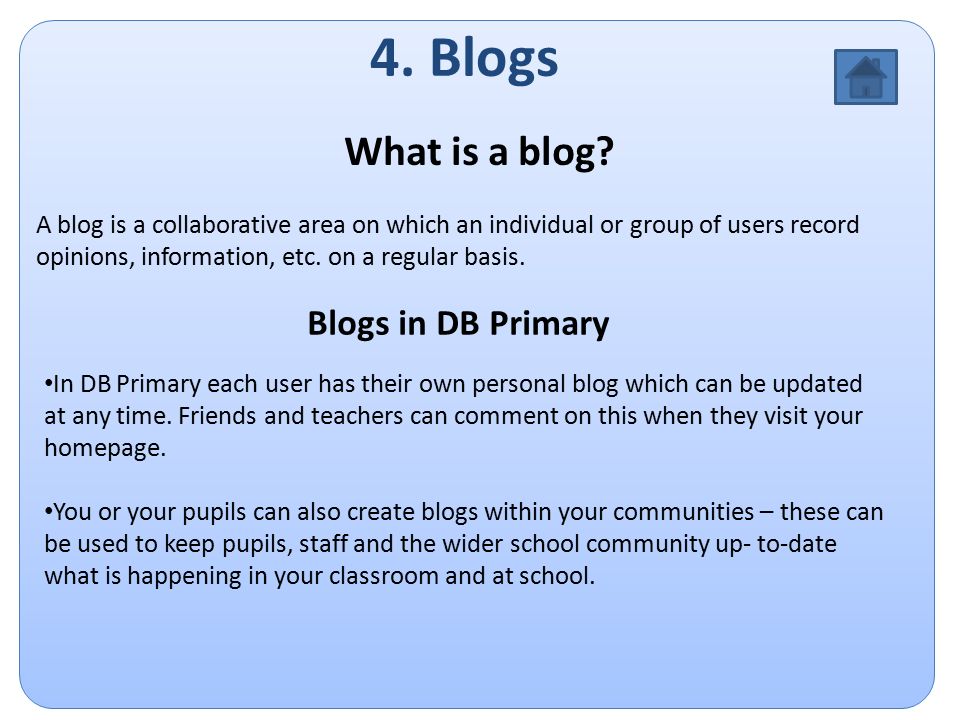 4. Blogs

What is a blog?

A blog is a collaborative area on which an individual or group of users record opinions, information, etc. on a regular basis.

Blogs in DB Primary

•In DB Primary each user has their own personal blog which can be updated at any time. Friends and teachers can comment on this when they visit your homepage.

•You or your pupils can also create blogs within your communities – these can be used to keep pupils, staff and the wider school community up- to-date what is happening in your classroom and at school.